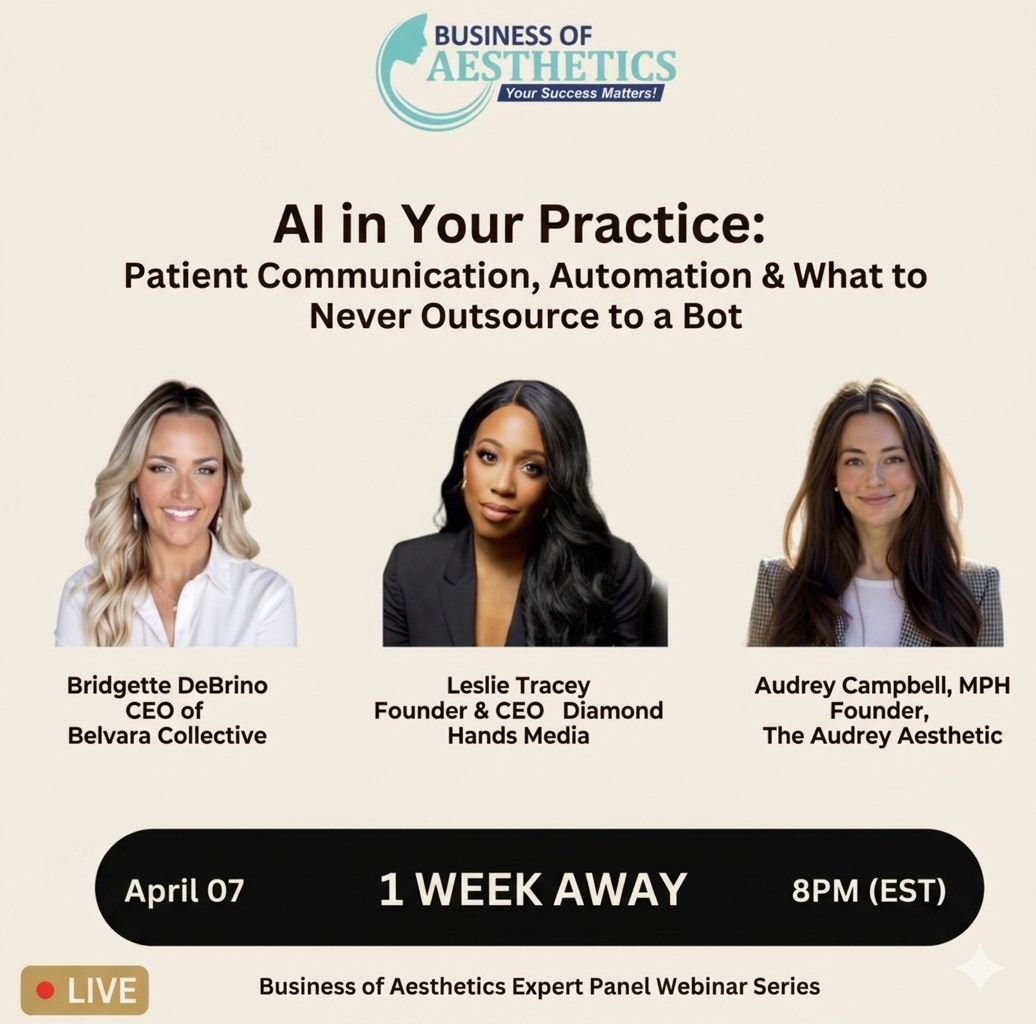 BUSINESS OF
AESTHETICS
Your Success Matters!

AI in Your Practice:
Patient Communication, Automation & What to Never Outsource to a Bot

Bridgette DeBrino
CEO of
Belvara Collective

Leslie Tracey
Founder & CEO Diamond Hands Media

Audrey Campbell, MPH
Founder,
The Audrey Aesthetic

April 07

1 WEEK AWAY

8PM (EST)

LIVE

Business of Aesthetics Expert Panel Webinar Series